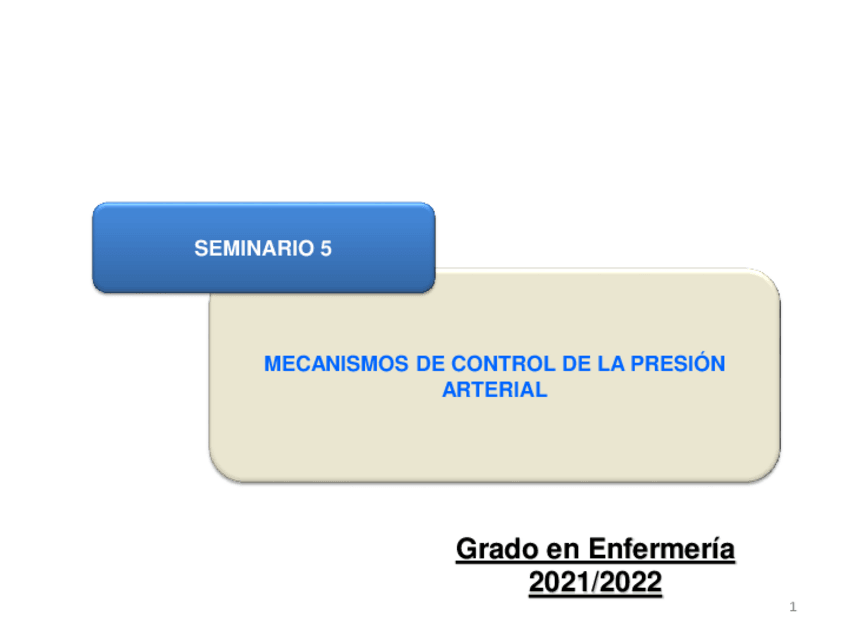 SEMINARIO 5

MECANISMOS DE CONTROL DE LA PRESIÓN ARTERIAL

Grado en Enfermería
2021/2022

1